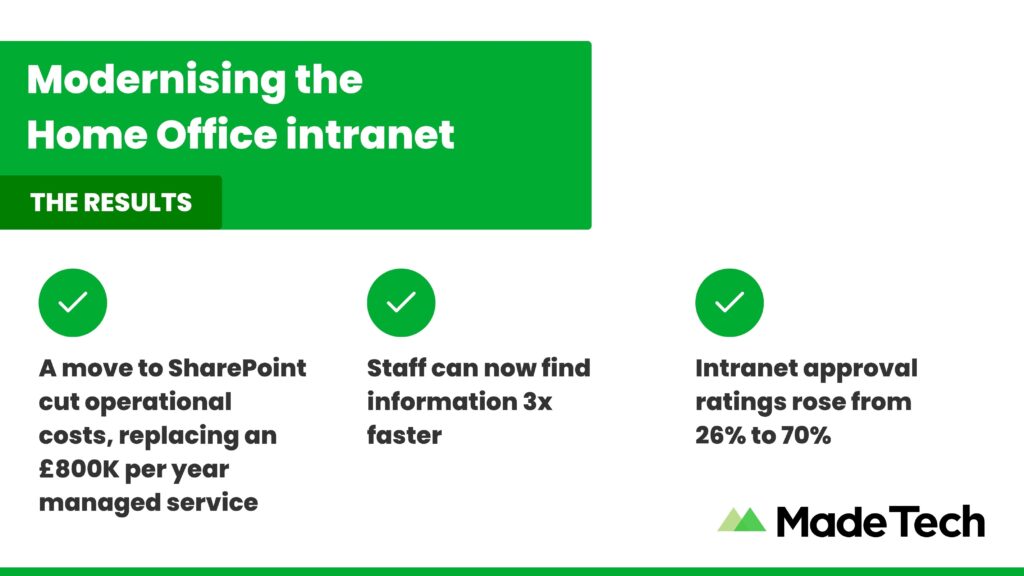 Modernising the Home Office intranet

THE RESULTS

A move to SharePoint cut operational costs, replacing an £800K per year managed service

Staff can now find information 3x faster

Intranet approval ratings rose from 26% to 70%

Made Tech